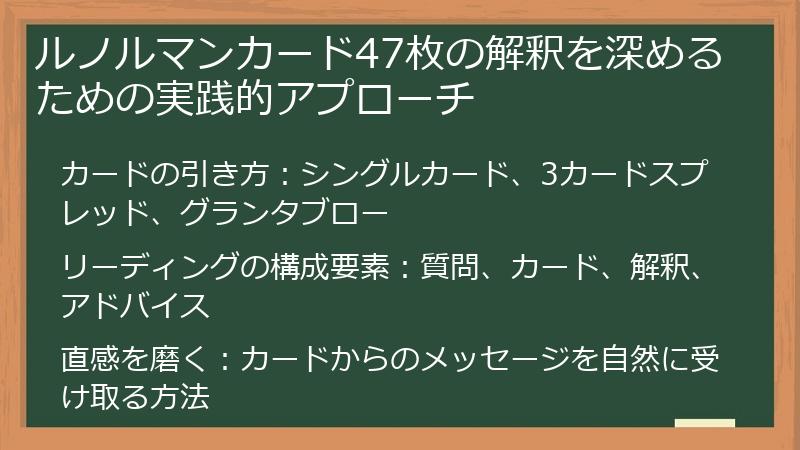 ルノルマンカード47枚の解釈を深めるための実践的アプローチ

カードの引き方：シングルカード、3カードスプレッド、グランタブロー

リーディングの構成要素：質問、カード、解釈、アドバイス

直感を磨く：カードからのメッセージを自然に受け取る方法